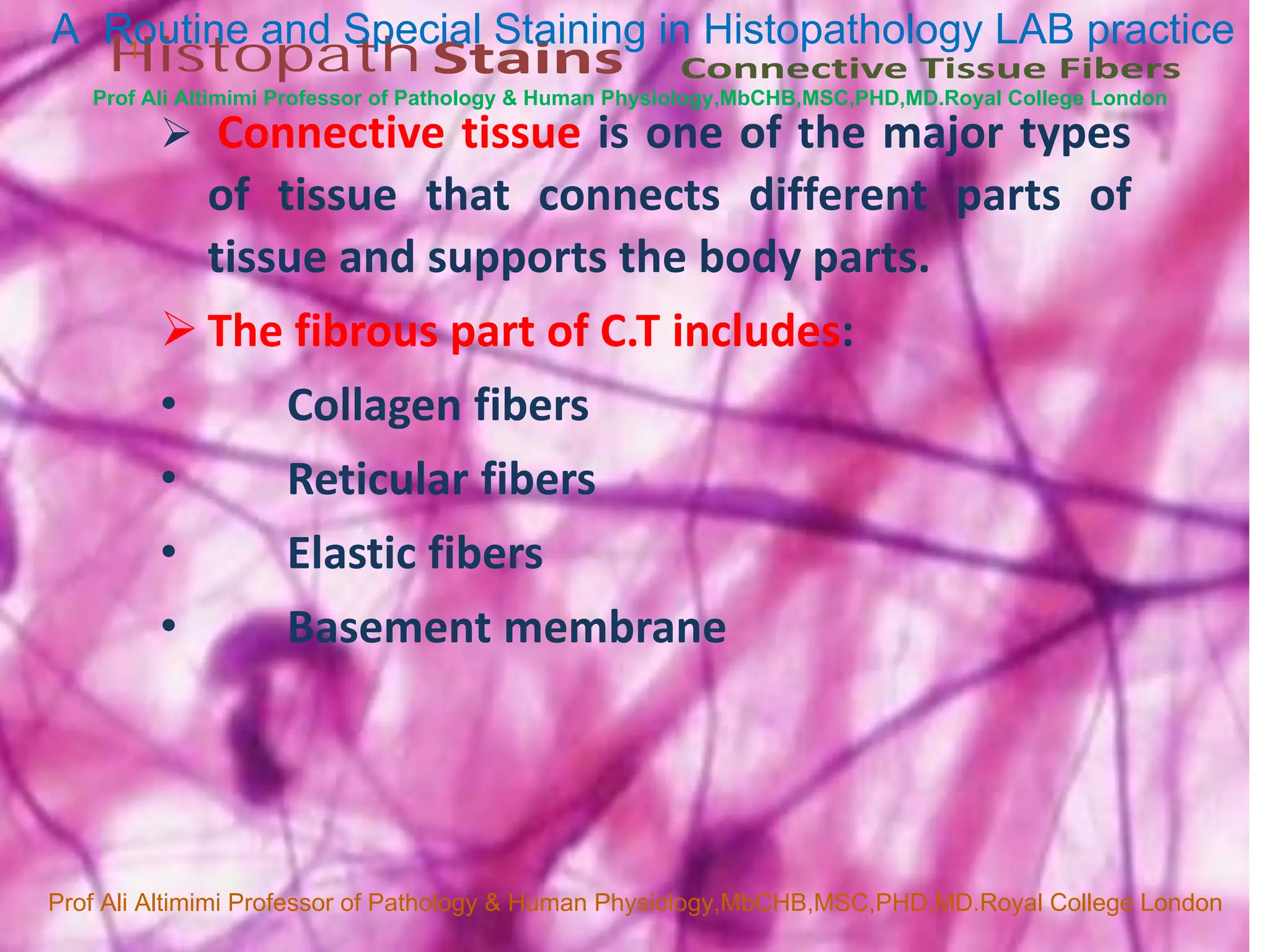 A Routine and Special Staining in Histopathology LAB practice
1
Histopath Stains Connective Tissue Fibers
Prof Ali Altimimi Professor of Pathology & Human Physiology,MbCHB,MSC,PHD,MD.Royal College London

➢ Connective tissue is one of the major types of tissue that connects different parts of tissue and supports the body parts.

➢ The fibrous part of C.T includes:
• Collagen fibers
• Reticular fibers
• Elastic fibers
• Basement membrane

Prof Ali Altimimi Professor of Pathology & Human Physiology,MbCHB,MSC,PHD,MD.Royal College London